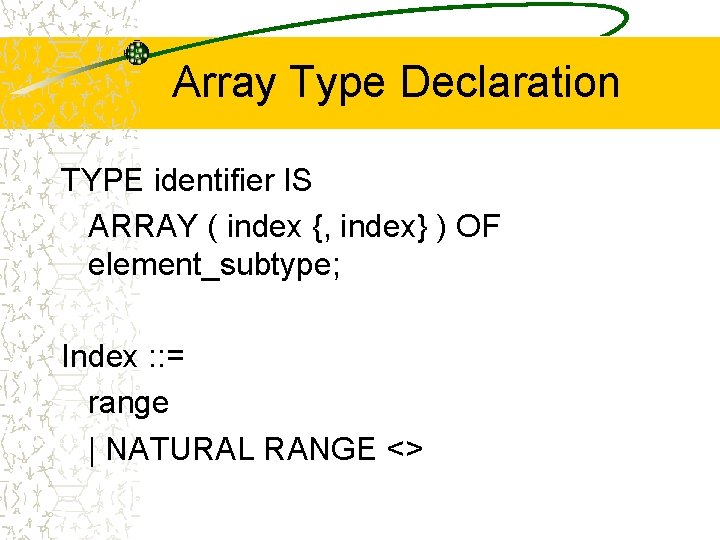 Array Type Declaration

TYPE identifier IS
ARRAY ( index {, index} ) OF element_subtype;

Index ::=
range
| NATURAL RANGE <>